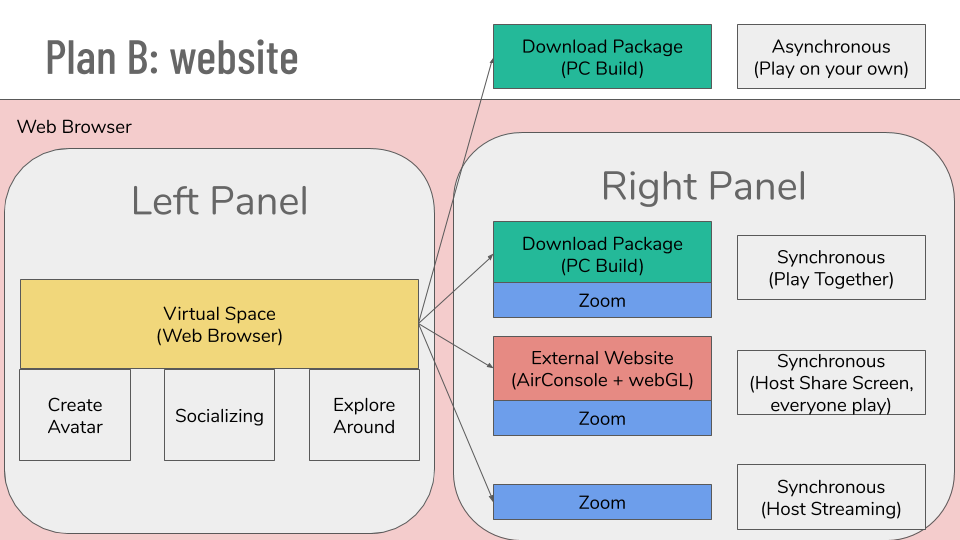 Plan B: website

Download Package
(PC Build)

Asynchronous
(Play on your own)

Web Browser

Left Panel

Virtual Space
(Web Browser)

Create
Avatar

Socializing

Explore
Around

Right Panel

Download Package
(PC Build)

Zoom

Synchronous
(Play Together)

External Website
(AirConsole + webGL)

Zoom

Synchronous
(Host Share Screen,
everyone play)

Zoom

Synchronous
(Host Streaming)